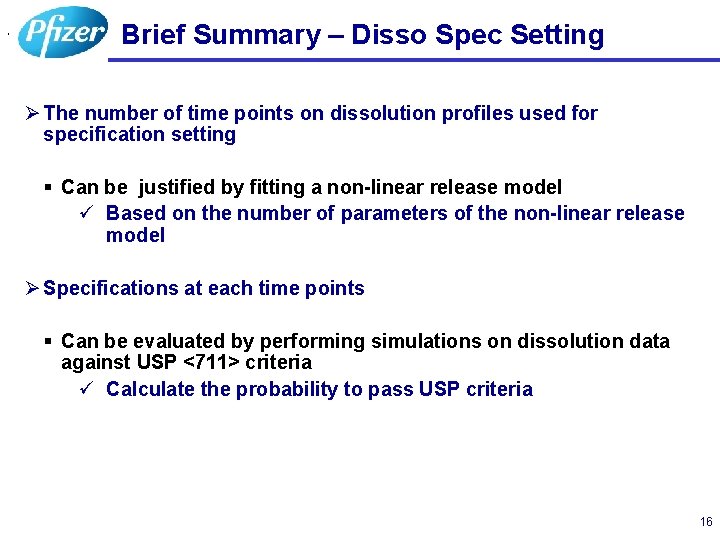 Pfizer

Brief Summary – Disso Spec Setting

➢ The number of time points on dissolution profiles used for specification setting

▪ Can be  justified by fitting a non-linear release model

✓ Based on the number of parameters of the non-linear release model

➢ Specifications at each time points

▪ Can be evaluated by performing simulations on dissolution data against USP <711> criteria

✓ Calculate the probability to pass USP criteria

16